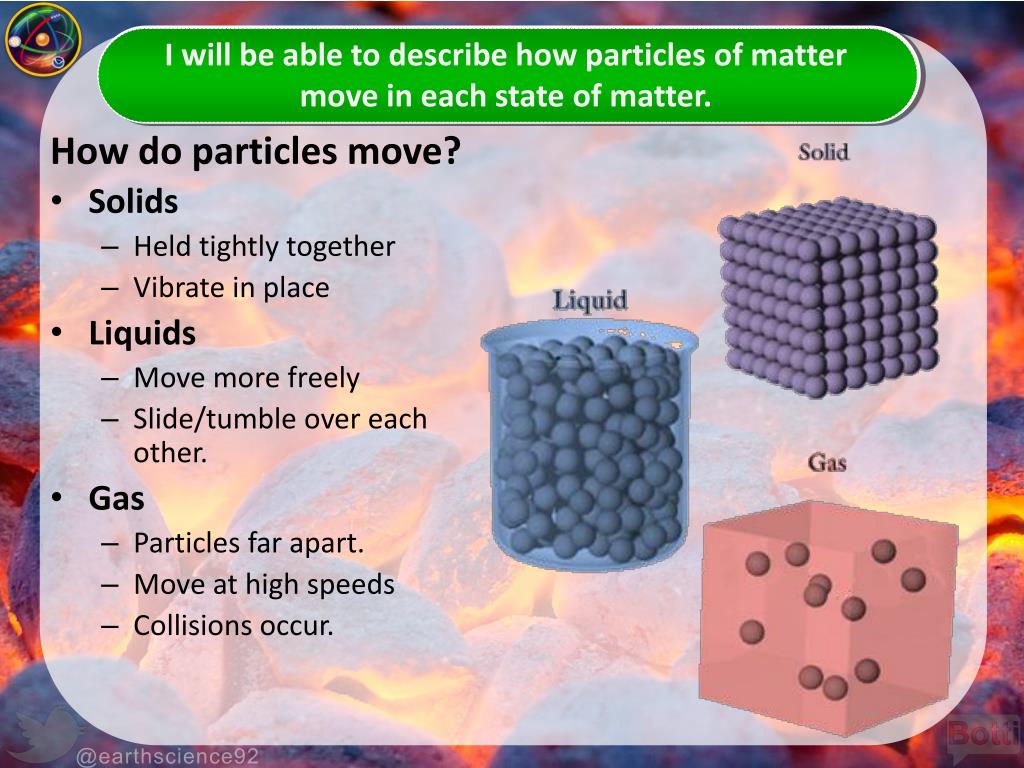 I will be able to describe how particles of matter move in each state of matter.

How do particles move?
• Solids
– Held tightly together
– Vibrate in place
• Liquids
– Move more freely
– Slide/tumble over each other.
• Gas
– Particles far apart.
– Move at high speeds
– Collisions occur.

Solid

Liquid

Gas

@earthscience92

Botti